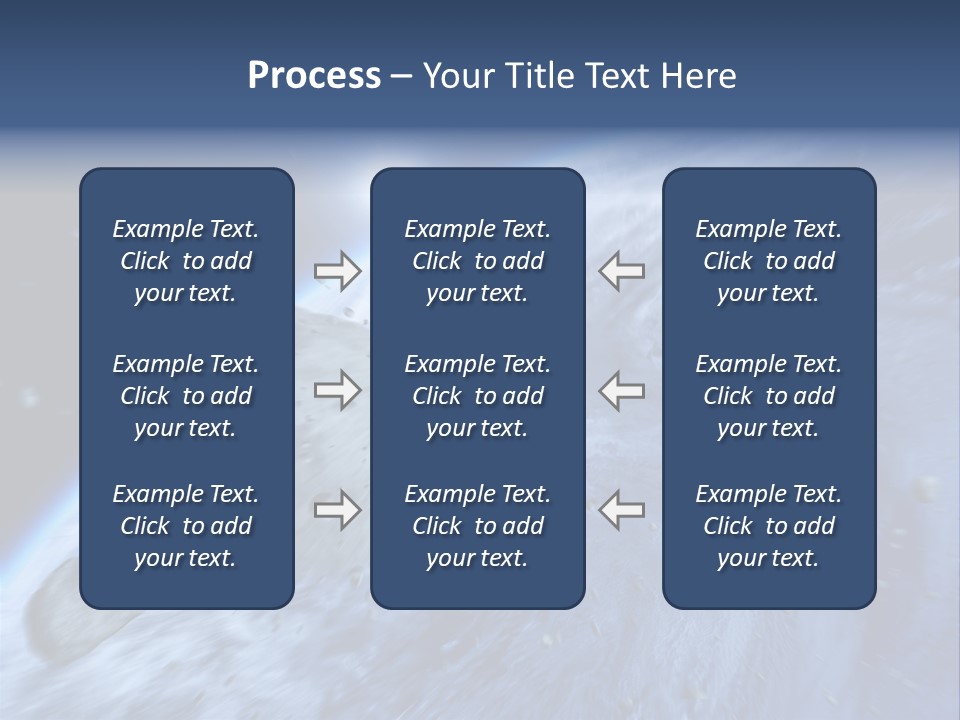 Process – Your Title Text Here

Example Text. Click to add your text.

Example Text. Click to add your text.

Example Text. Click to add your text.

Example Text. Click to add your text.

Example Text. Click to add your text.

Example Text. Click to add your text.

Example Text. Click to add your text.

Example Text. Click to add your text.

Example Text. Click to add your text.